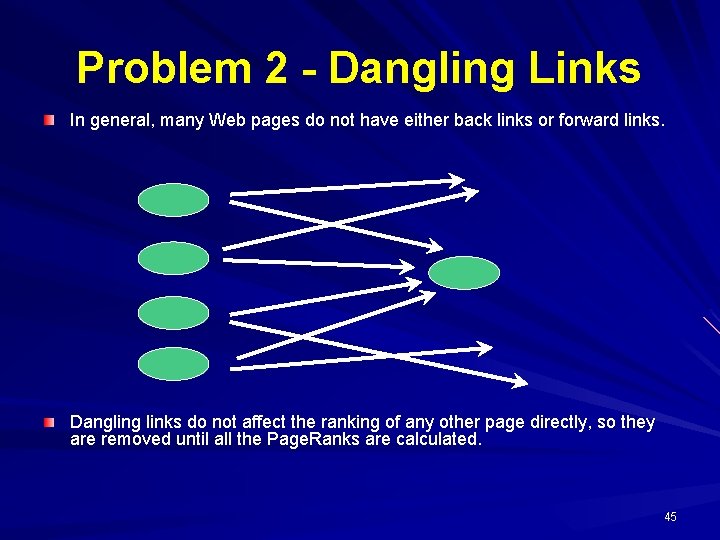 Problem 2 - Dangling Links

In general, many Web pages do not have either back links or forward links.

Dangling links do not affect the ranking of any other page directly, so they are removed until all the PageRanks are calculated.

45